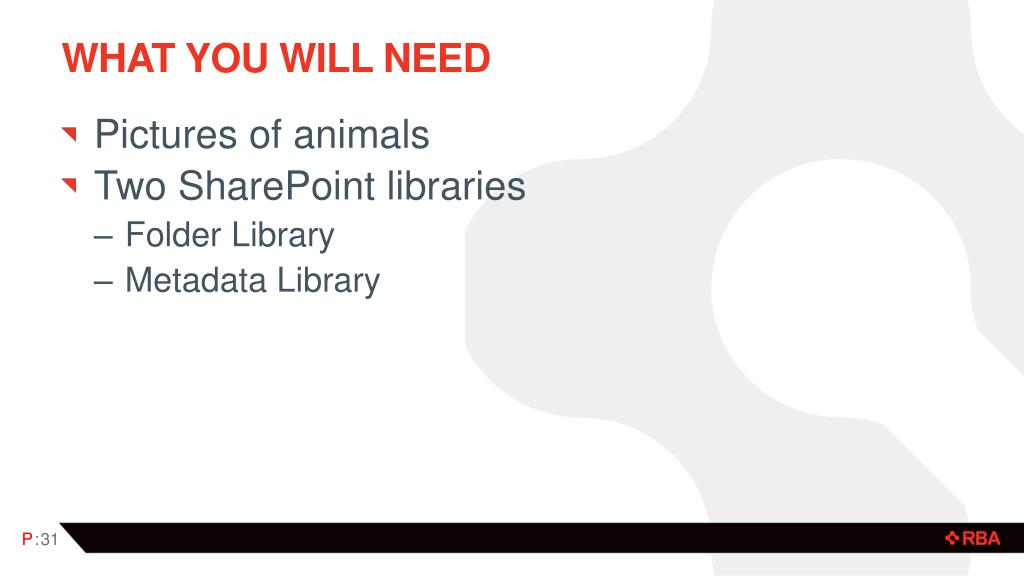 WHAT YOU WILL NEED

Pictures of animals

Two SharePoint libraries

– Folder Library

– Metadata Library

P:31

RBA